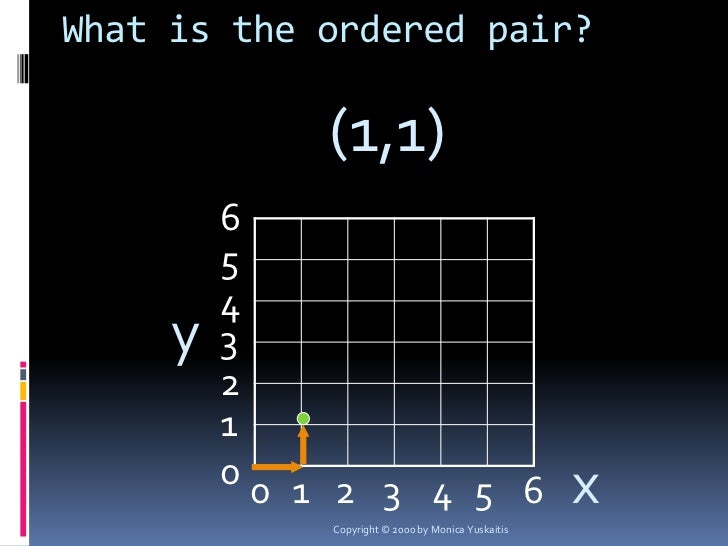 What is the ordered pair?

(1,1)

6
5
4
y 3
2
1
0

0 1 2 3 4 5 6 x

Copyright © 2000 by Monica Yuskaitis